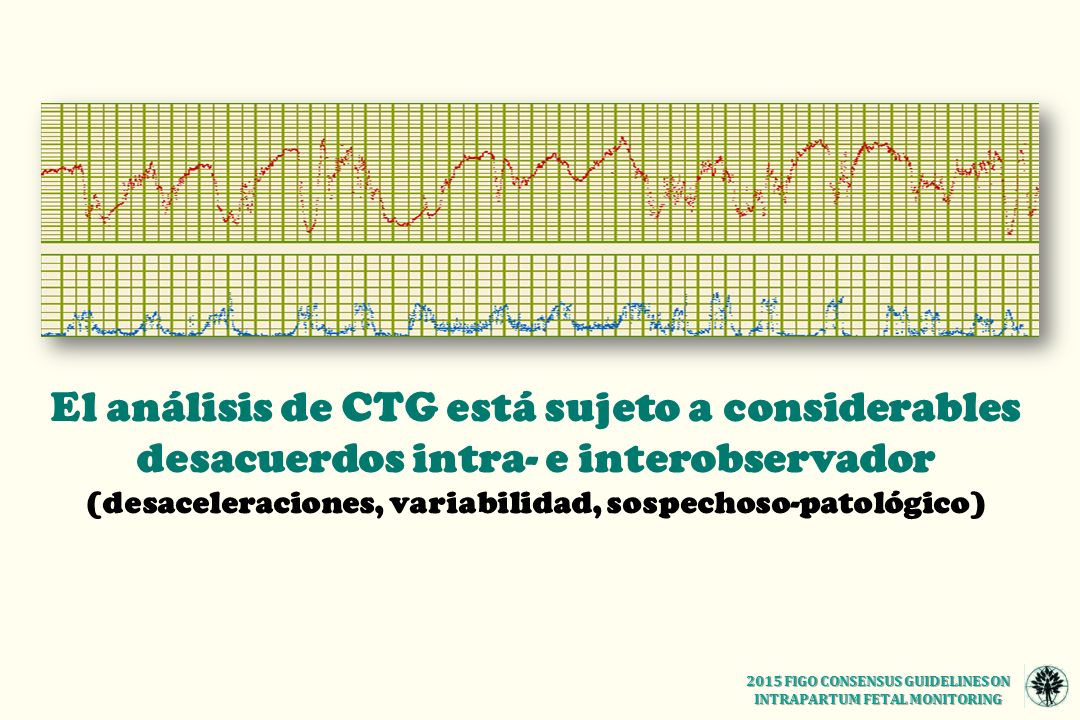 El análisis de CTG está sujeto a considerables desacuerdos intra- e interobservador
(desaceleraciones, variabilidad, sospechoso-patológico)

2015 FIGO CONSENSUS GUIDELINES ON INTRAPARTUM FETAL MONITORING